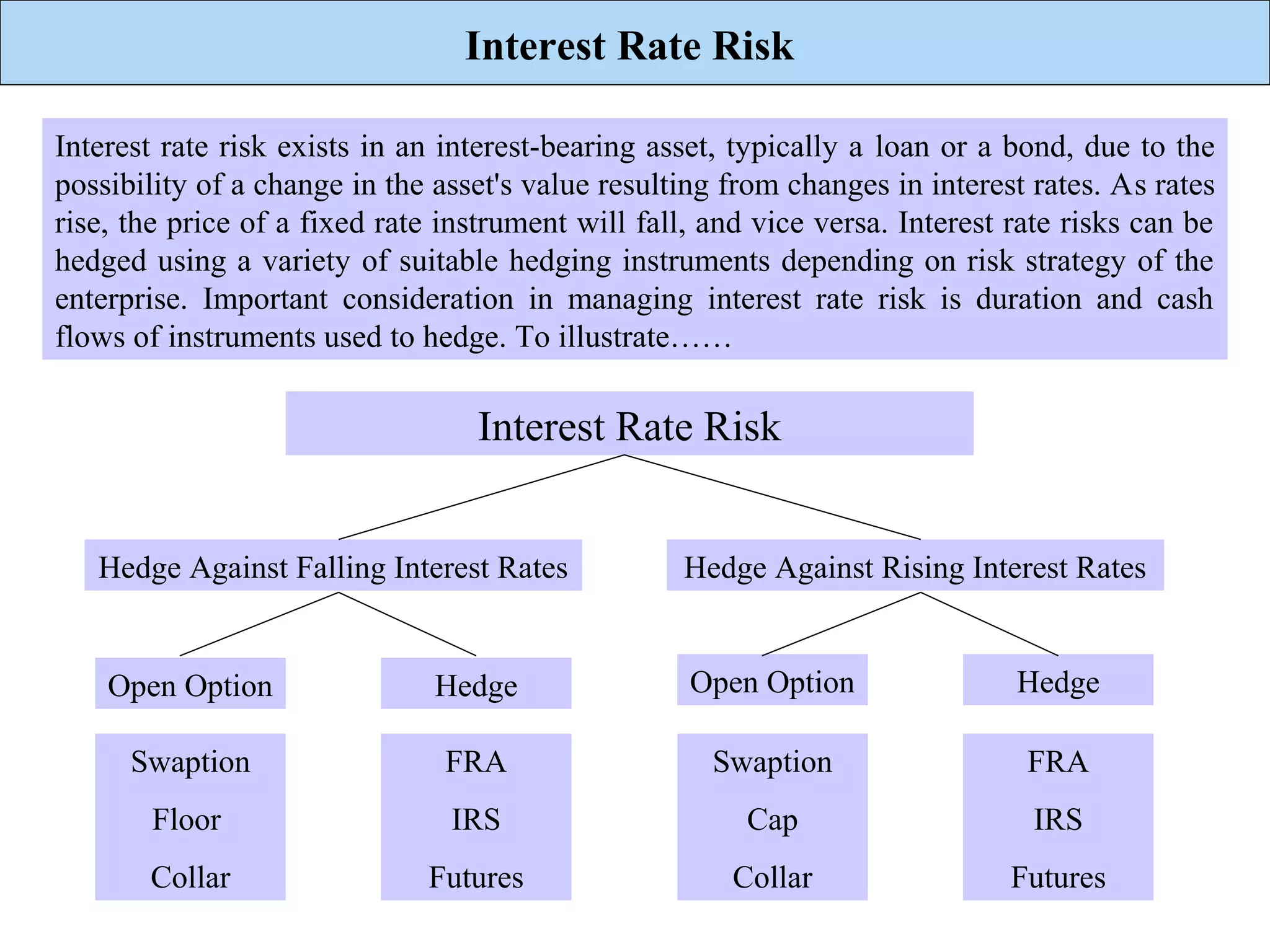 Interest Rate Risk

Interest rate risk exists in an interest-bearing asset, typically a loan or a bond, due to the possibility of a change in the asset's value resulting from changes in interest rates. As rates rise, the price of a fixed rate instrument will fall, and vice versa. Interest rate risks can be hedged using a variety of suitable hedging instruments depending on risk strategy of the enterprise. Important consideration in managing interest rate risk is duration and cash flows of instruments used to hedge. To illustrate……

Interest Rate Risk

Hedge Against Falling Interest Rates

Open Option

Swaption
Floor
Collar

Hedge

FRA
IRS
Futures

Hedge Against Rising Interest Rates

Open Option

Swaption
Cap
Collar

Hedge

FRA
IRS
Futures